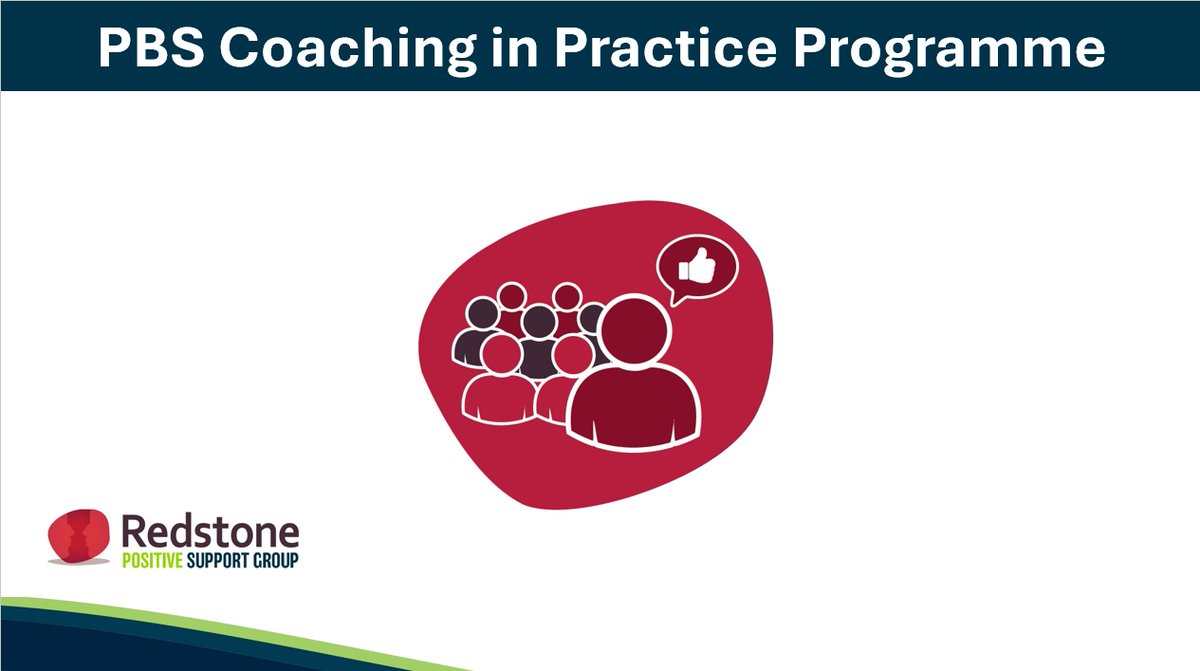 PBS Coaching in Practice Programme

Redstone
POSITIVE SUPPORT GROUP